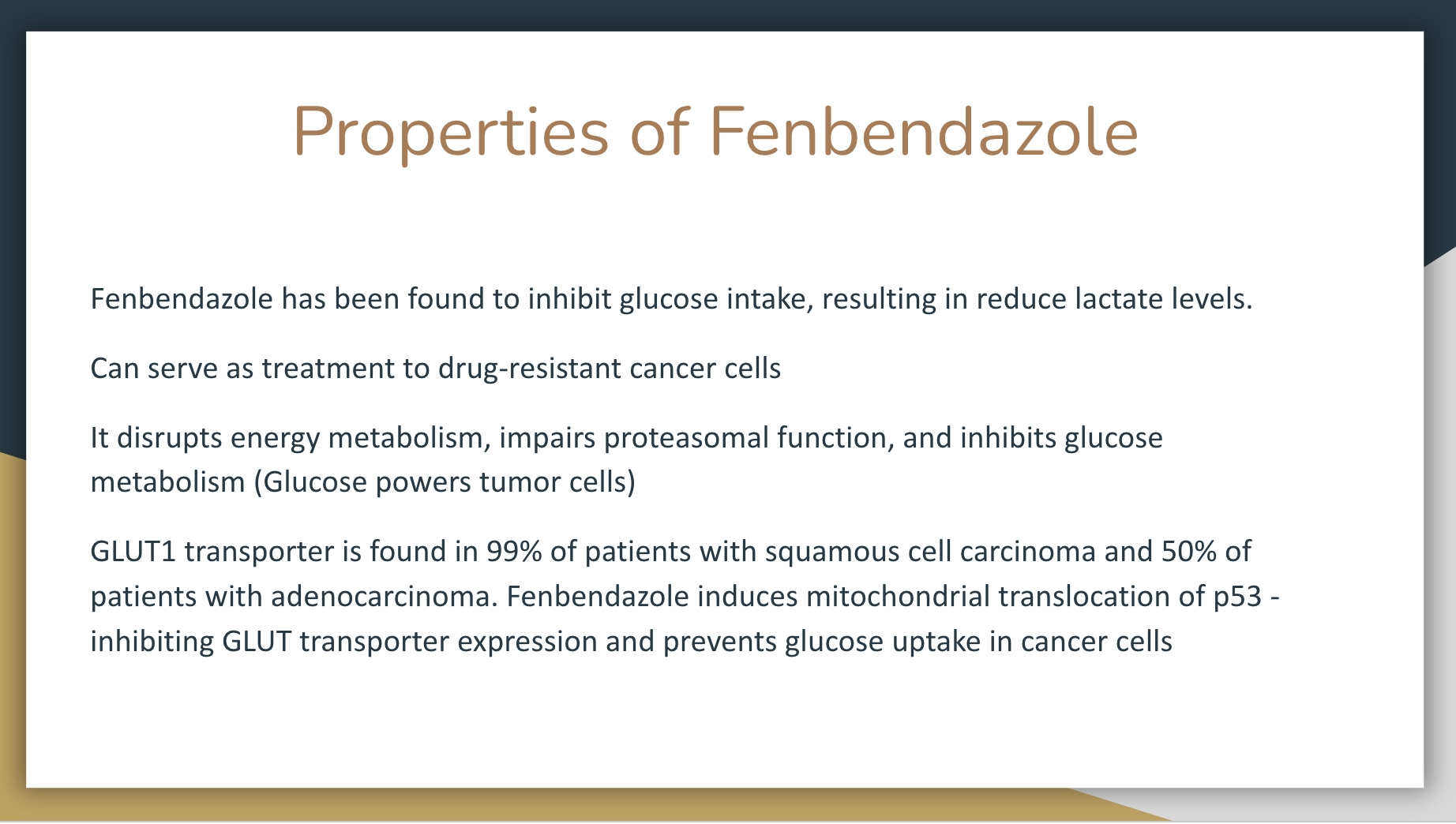 Properties of Fenbendazole

Fenbendazole has been found to inhibit glucose intake, resulting in reduce lactate levels.

Can serve as treatment to drug-resistant cancer cells

It disrupts energy metabolism, impairs proteasomal function, and inhibits glucose metabolism (Glucose powers tumor cells)

GLUT1 transporter is found in 99% of patients with squamous cell carcinoma and 50% of patients with adenocarcinoma. Fenbendazole induces mitochondrial translocation of p53 - inhibiting GLUT transporter expression and prevents glucose uptake in cancer cells